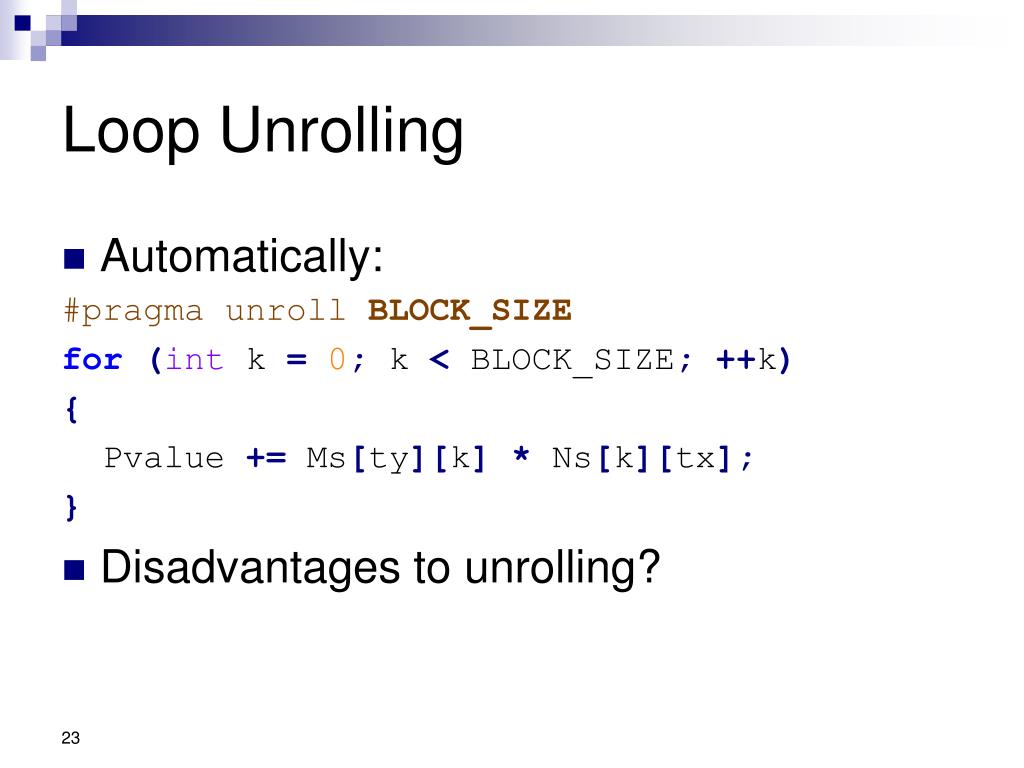 Loop Unrolling

Automatically:

#pragma unroll BLOCK_SIZE
for (int k = 0; k < BLOCK_SIZE; ++k)
{
  Pvalue += Ms[ty][k] * Ns[k][tx];
}

Disadvantages to unrolling?

23